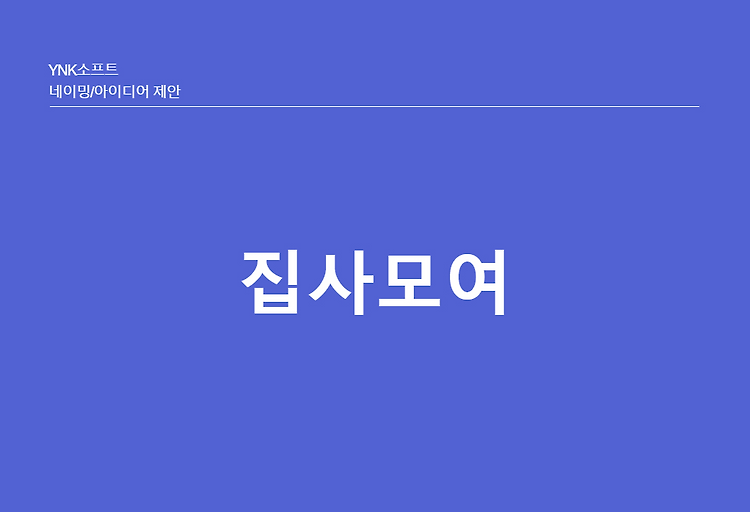 YNK소프트
네이밍/아이디어 제안

집사모여